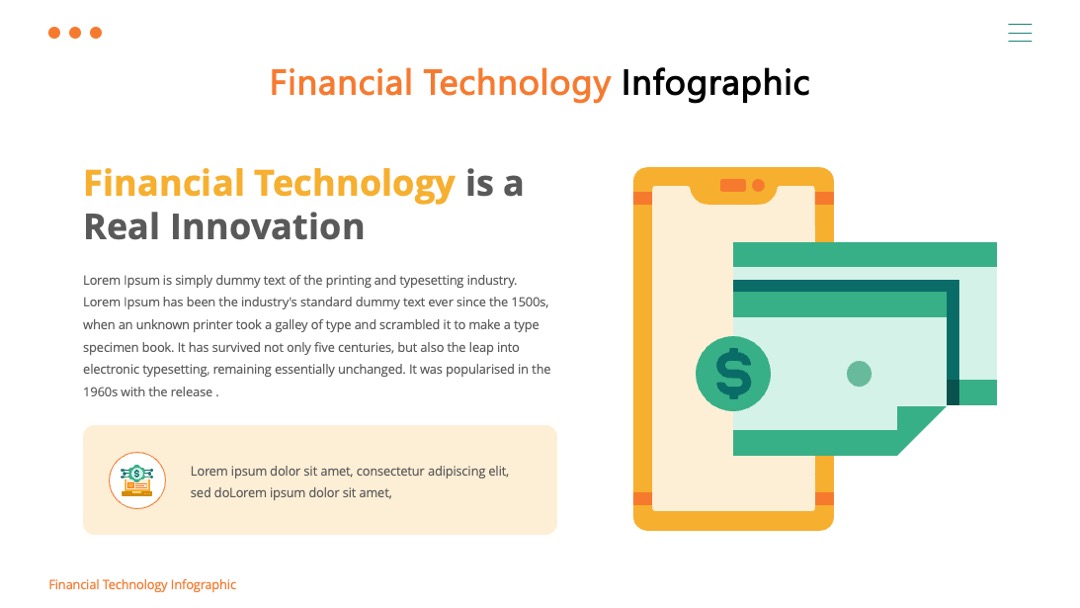 Financial Technology Infographic

Financial Technology is a Real Innovation

Lorem Ipsum is simply dummy text of the printing and typesetting industry. Lorem Ipsum has been the industry's standard dummy text ever since the 1500s, when an unknown printer took a galley of type and scrambled it to make a type specimen book. It has survived not only five centuries, but also the leap into electronic typesetting, remaining essentially unchanged. It was popularised in the 1960s with the release .

Lorem ipsum dolor sit amet, consectetur adipiscing elit, sed doLorem ipsum dolor sit amet,

$

Financial Technology Infographic